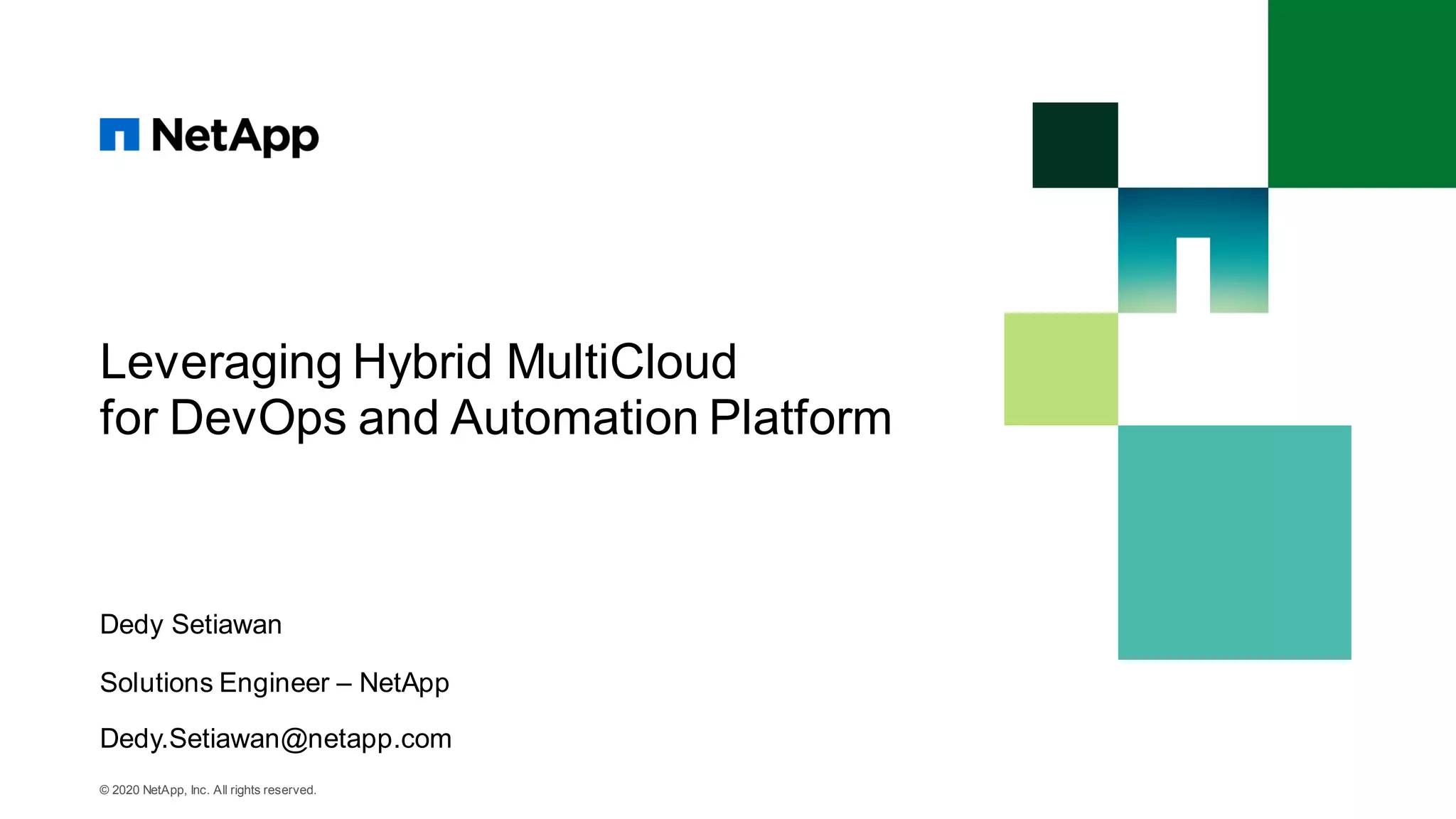 NetApp

Leveraging Hybrid MultiCloud for DevOps and Automation Platform

Dedy Setiawan

Solutions Engineer – NetApp

Dedy.Setiawan@netapp.com

© 2020 NetApp, Inc. All rights reserved.